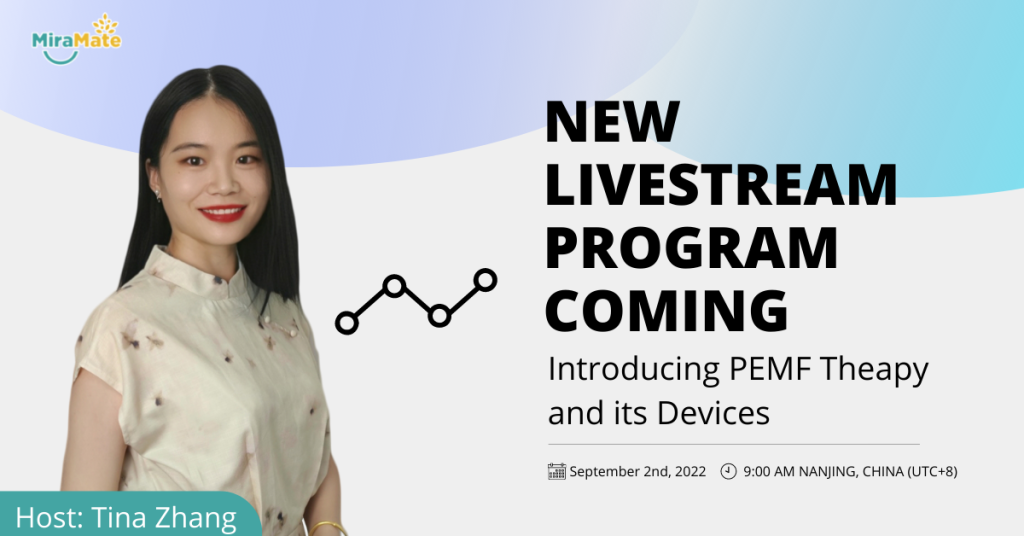 MiraMate

NEW LIVESTREAM PROGRAM COMING

Introducing PEMF Theapy and its Devices

September 2nd, 2022 9:00 AM NANJING, CHINA (UTC+8)

Host: Tina Zhang